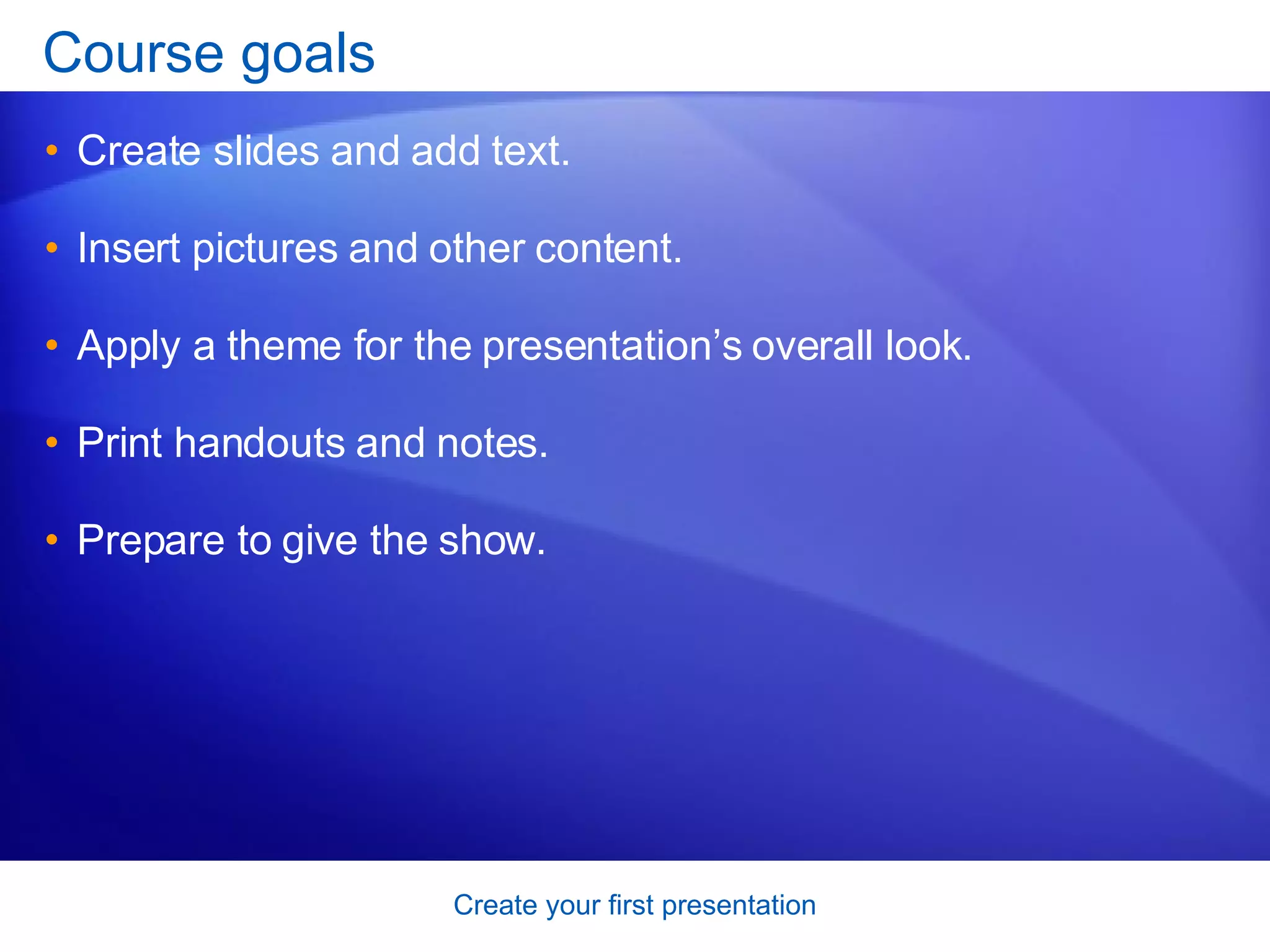 Course goals

• Create slides and add text.

• Insert pictures and other content.

• Apply a theme for the presentation’s overall look.

• Print handouts and notes.

• Prepare to give the show.

Create your first presentation